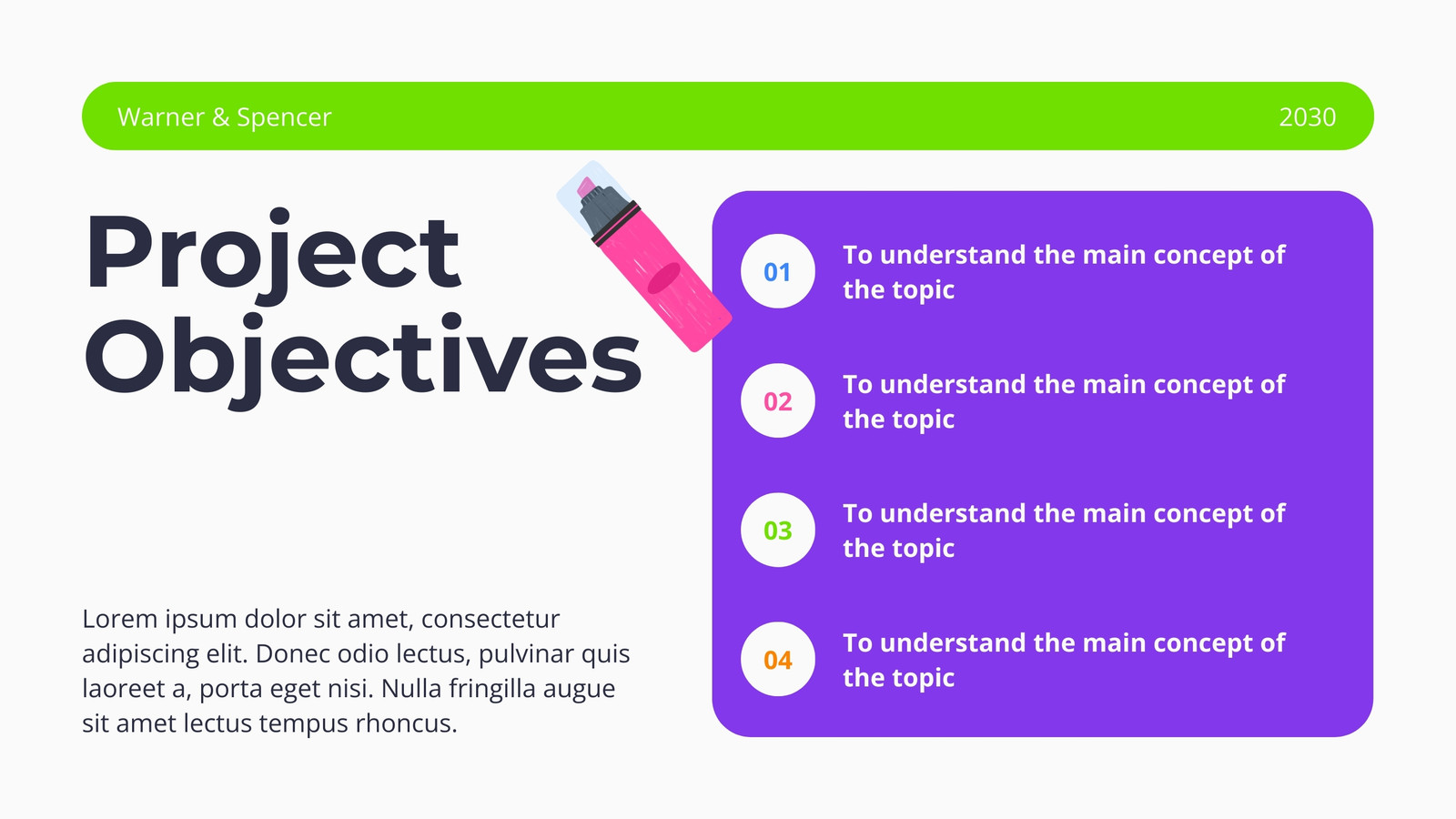 Warner & Spencer

2030

Project Objectives

Lorem ipsum dolor sit amet, consectetur adipiscing elit. Donec odio lectus, pulvinar quis laoreet a, porta eget nisi. Nulla fringilla augue sit amet lectus tempus rhoncus.

01 To understand the main concept of the topic

02 To understand the main concept of the topic

03 To understand the main concept of the topic

04 To understand the main concept of the topic